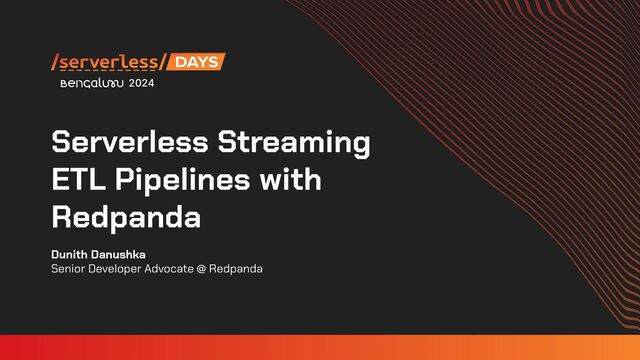 /serverless/ DAYS
Bengaluru 2024

Serverless Streaming ETL Pipelines with Redpanda

Dunith Danushka
Senior Developer Advocate @ Redpanda